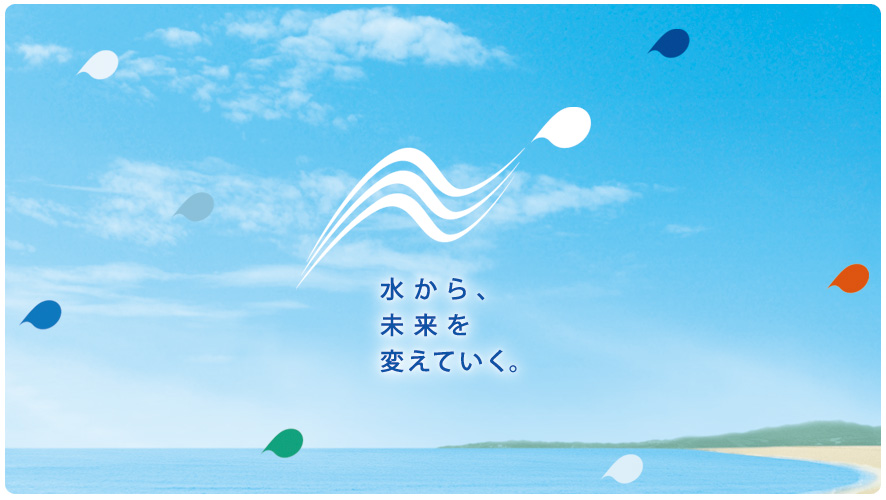 水から、
未来を
変えていく。